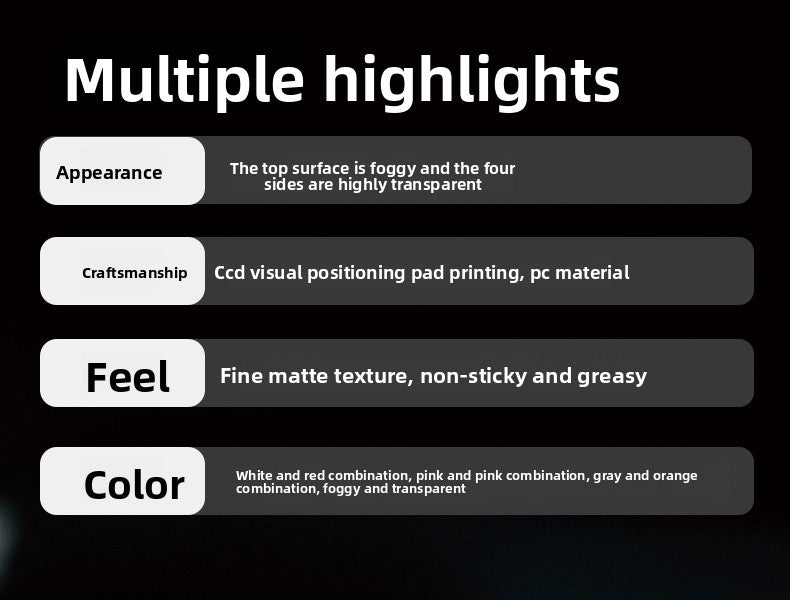 Multiple highlights

Appearance

The top surface is foggy and the four sides are highly transparent

Craftsmanship

Ccd visual positioning pad printing, pc material

Feel

Fine matte texture, non-sticky and greasy

Color

White and red combination, pink and pink combination, gray and orange combination, foggy and transparent